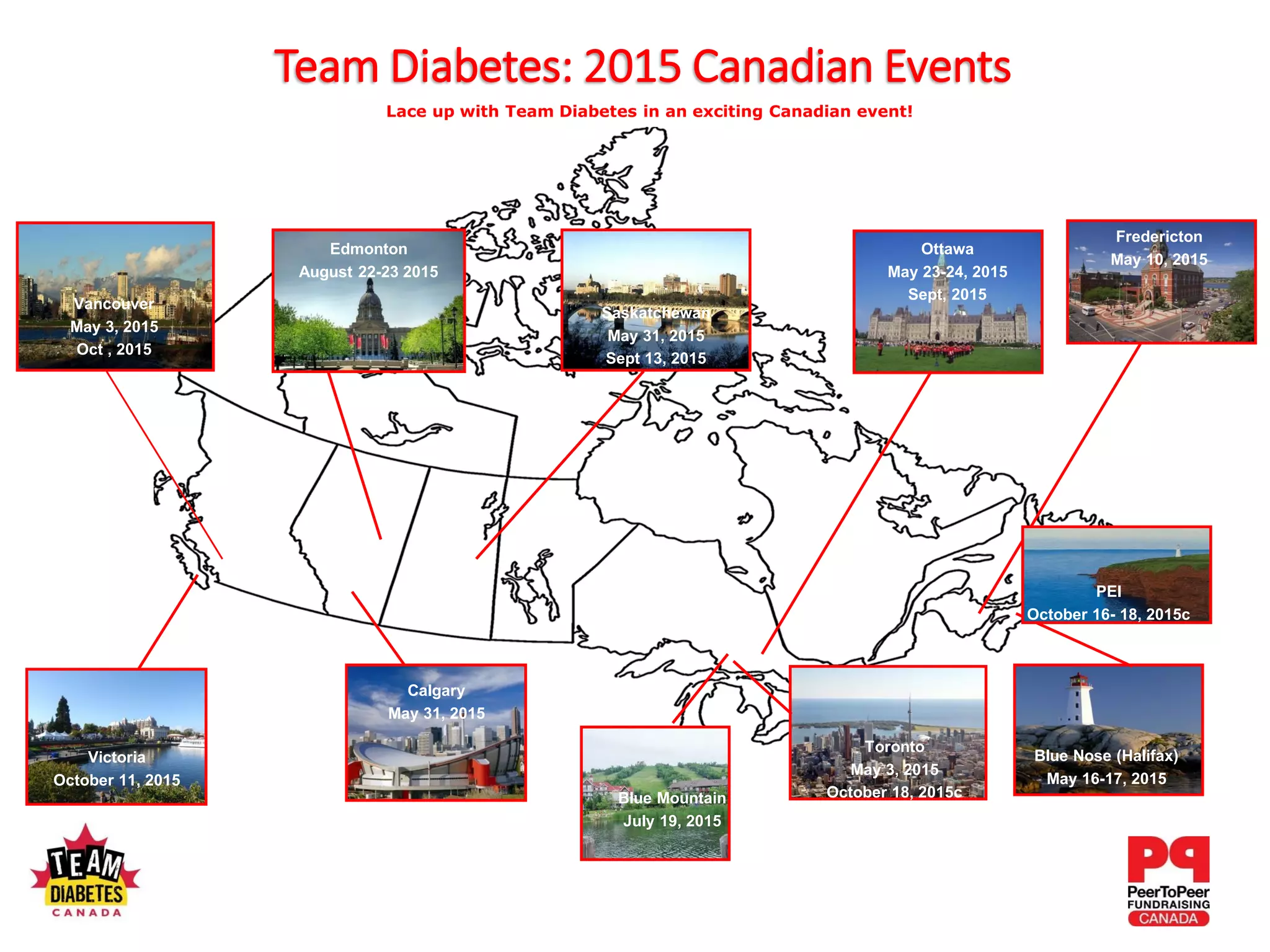 Team Diabetes: 2015 Canadian Events

Lace up with Team Diabetes in an exciting Canadian event!

Vancouver
May 3, 2015
Oct , 2015

Edmonton
August 22-23 2015

Saskatchewan
May 31, 2015
Sept 13, 2015

Ottawa
May 23-24, 2015
Sept, 2015

Fredericton
May 10, 2015

PEI
October 16- 18, 2015c

Victoria
October 11, 2015

Calgary
May 31, 2015

Blue Mountain
July 19, 2015

Toronto
May 3, 2015
October 18, 2015c

Blue Nose (Halifax)
May 16-17, 2015

TEAM DIABETES CANADA

PeerToPeer FUNDRAISING CANADA